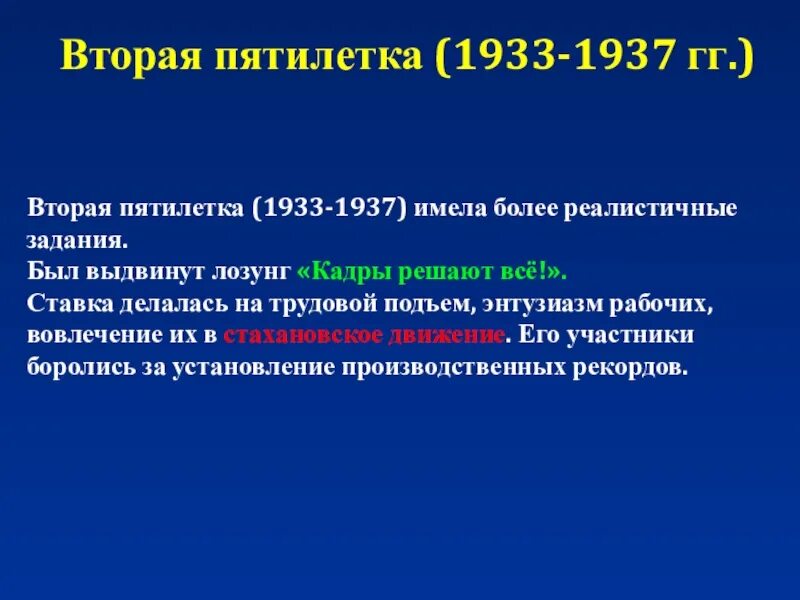 Вторая пятилетка (1933-1937 гг.)

Вторая пятилетка (1933-1937) имела более реалистичные задания.
Был выдвинут лозунг «Кадры решают всё!».
Ставка делалась на трудовой подъем, энтузиазм рабочих, вовлечение их в стахановское движение. Его участники боролись за установление производственных рекордов.